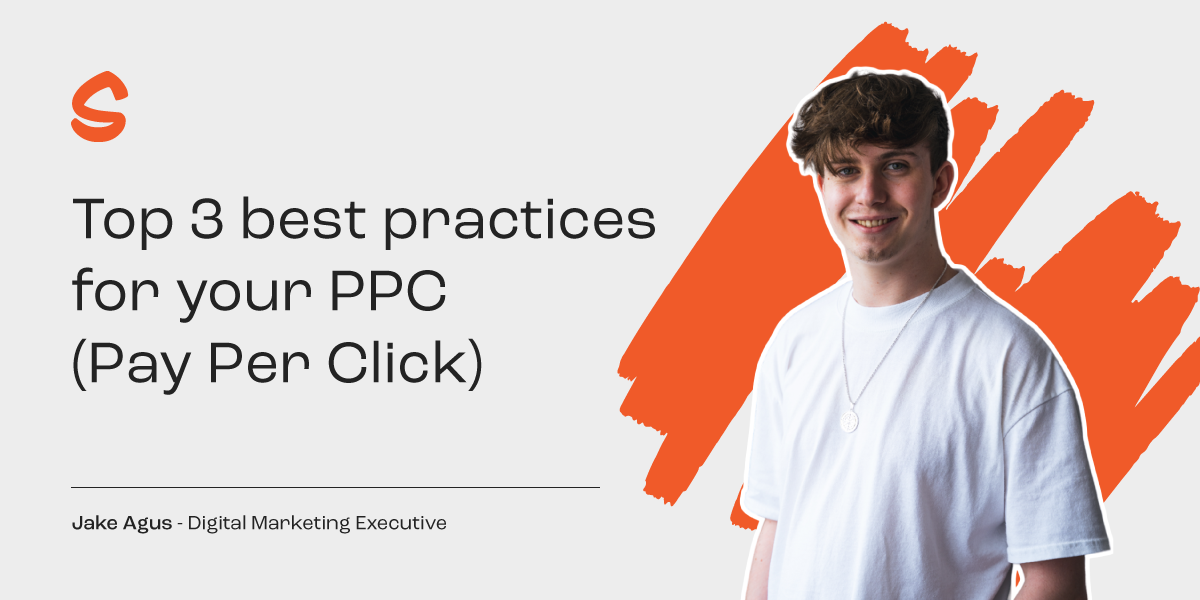 S

Top 3 best practices for your PPC (Pay Per Click)

Jake Agus - Digital Marketing Executive